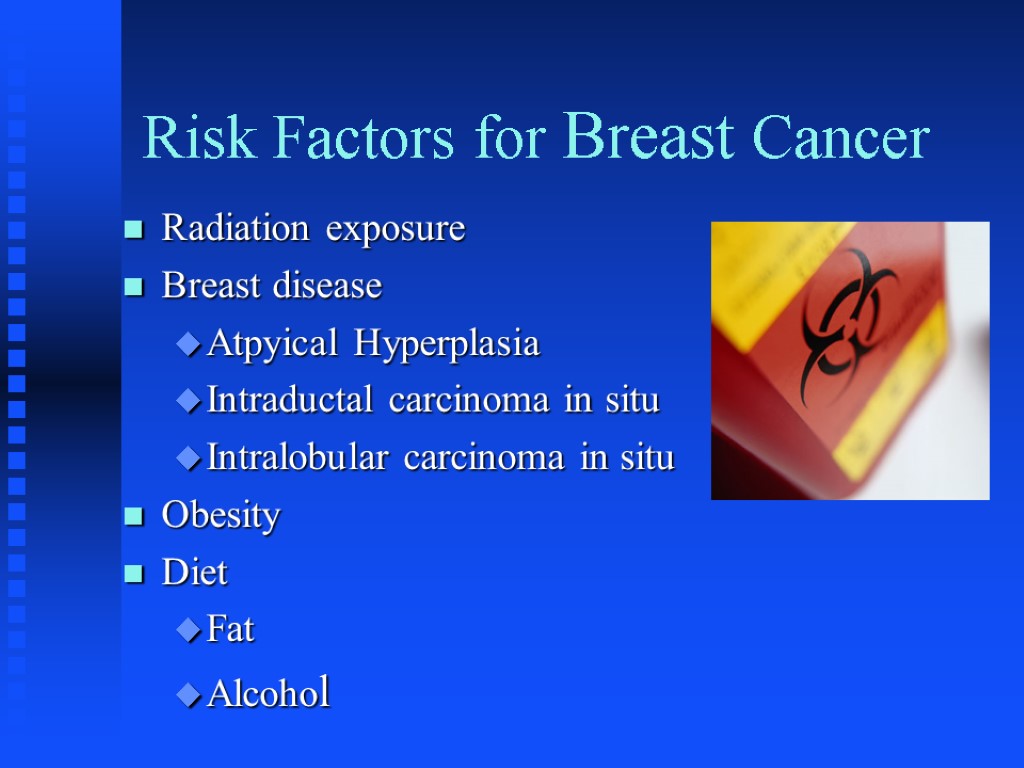 Risk Factors for Breast Cancer

Radiation exposure
Breast disease
Atpyical Hyperplasia
Intraductal carcinoma in situ
Intralobular carcinoma in situ
Obesity
Diet
Fat
Alcohol